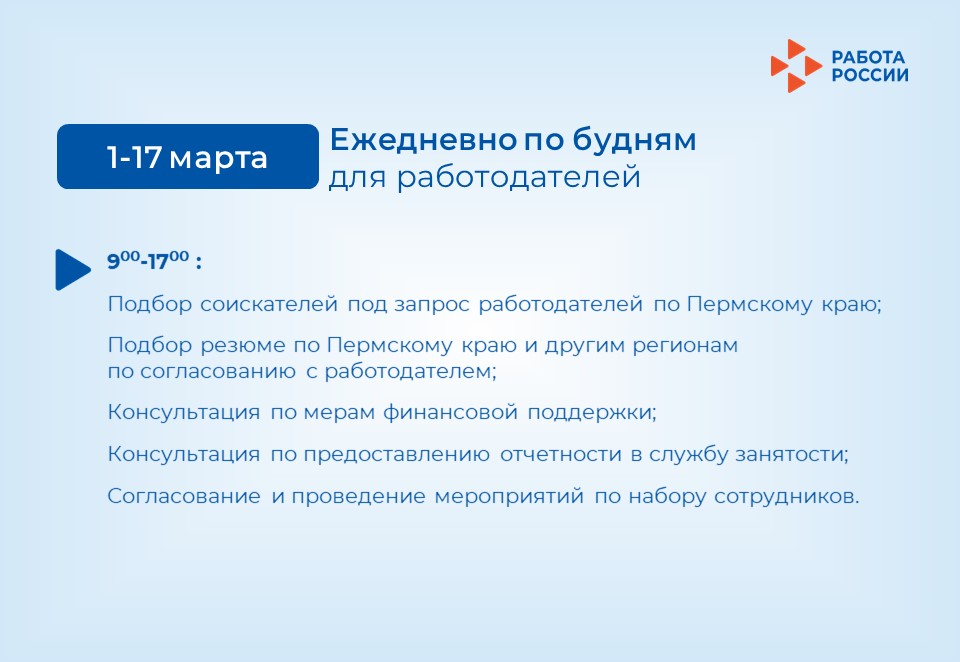 РАБОТА РОССИИ

1-17 марта

Ежедневно по будням
для работодателей

$9^{00}$-$17^{00}$ :

Подбор соискателей под запрос работодателей по Пермскому краю;

Подбор резюме по Пермскому краю и другим регионам по согласованию с работодателем;

Консультация по мерам финансовой поддержки;

Консультация по предоставлению отчетности в службу занятости;

Согласование и проведение мероприятий по набору сотрудников.